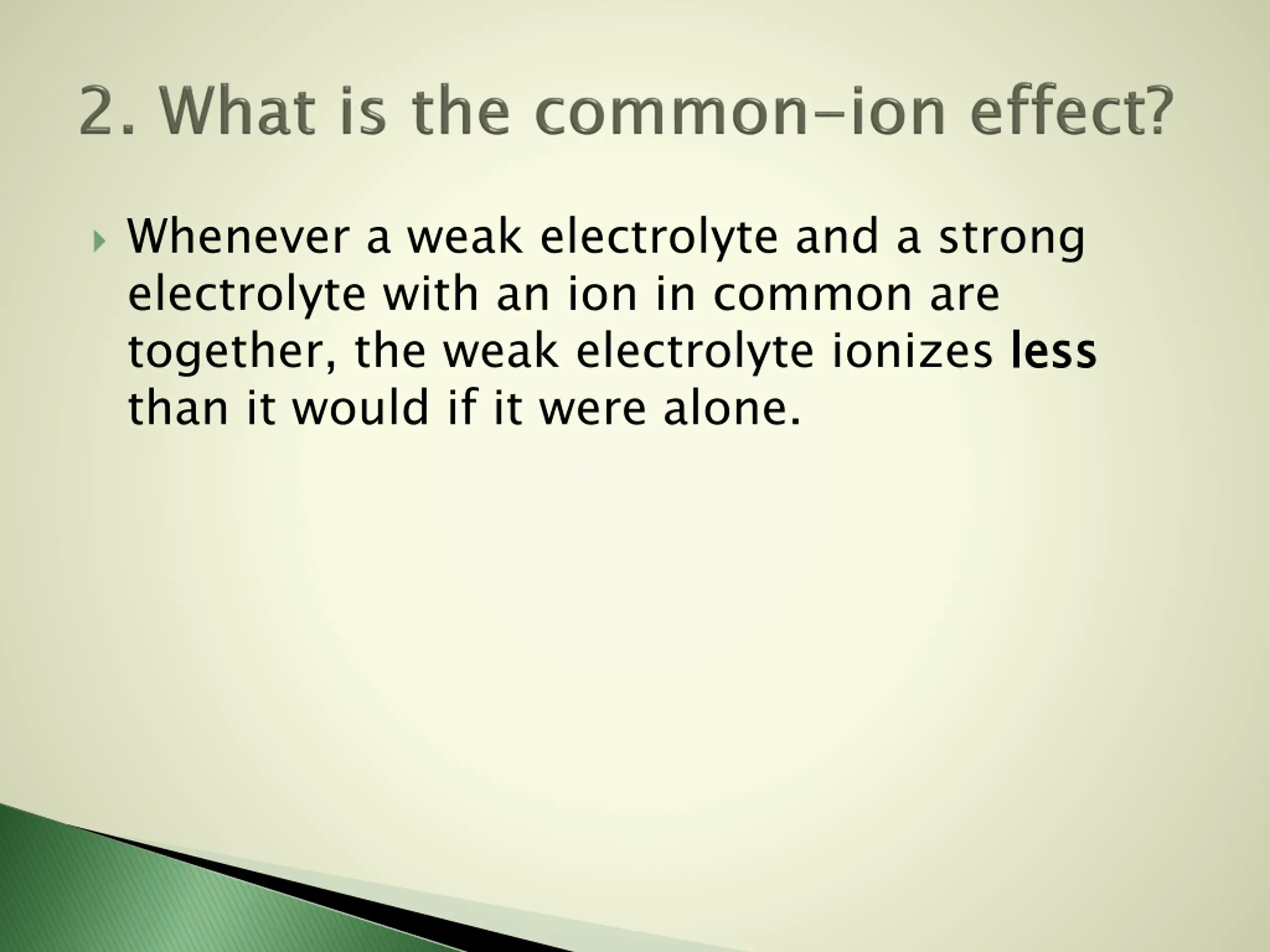 2. What is the common-ion effect?

Whenever a weak electrolyte and a strong electrolyte with an ion in common are together, the weak electrolyte ionizes less than it would if it were alone.